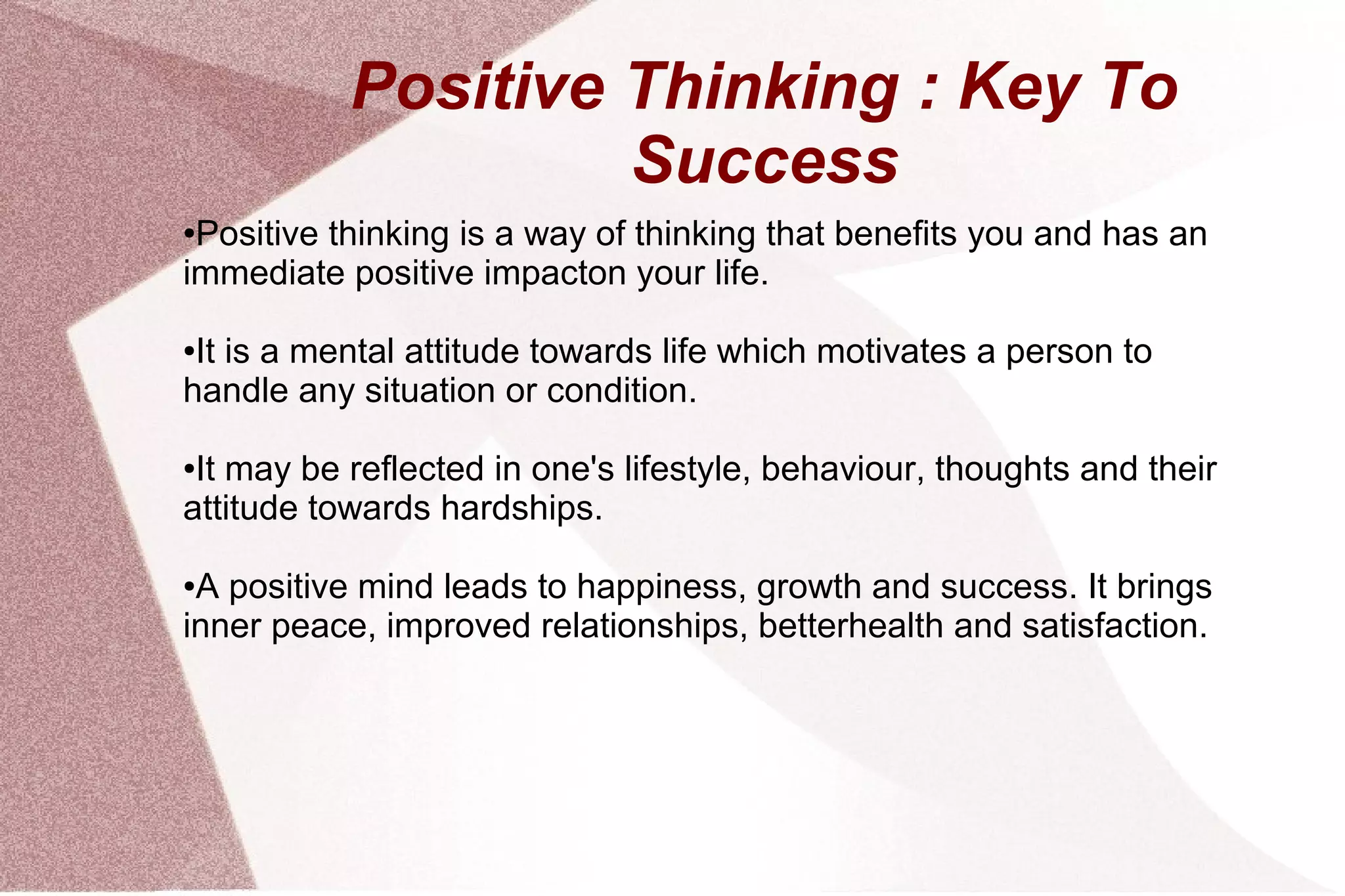 Positive Thinking : Key To Success

•Positive thinking is a way of thinking that benefits you and has an immediate positive impacton your life.

•It is a mental attitude towards life which motivates a person to handle any situation or condition.

•It may be reflected in one's lifestyle, behaviour, thoughts and their attitude towards hardships.

•A positive mind leads to happiness, growth and success. It brings inner peace, improved relationships, betterhealth and satisfaction.